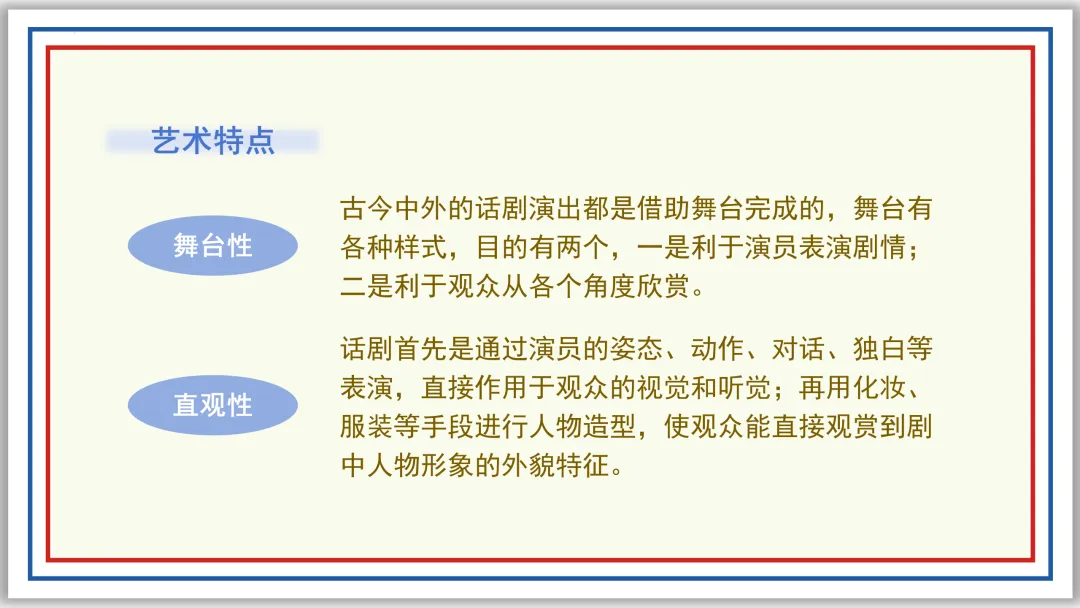 艺术特点

舞台性

古今中外的话剧演出都是借助舞台完成的，舞台有各种样式，目的有两个，一是利于演员表演剧情；二是利于观众从各个角度欣赏。

直观性

话剧首先是通过演员的姿态、动作、对话、独白等表演，直接作用于观众的视觉和听觉；再用化妆、服装等手段进行人物造型，使观众能直接观赏到剧中人物形象的外貌特征。